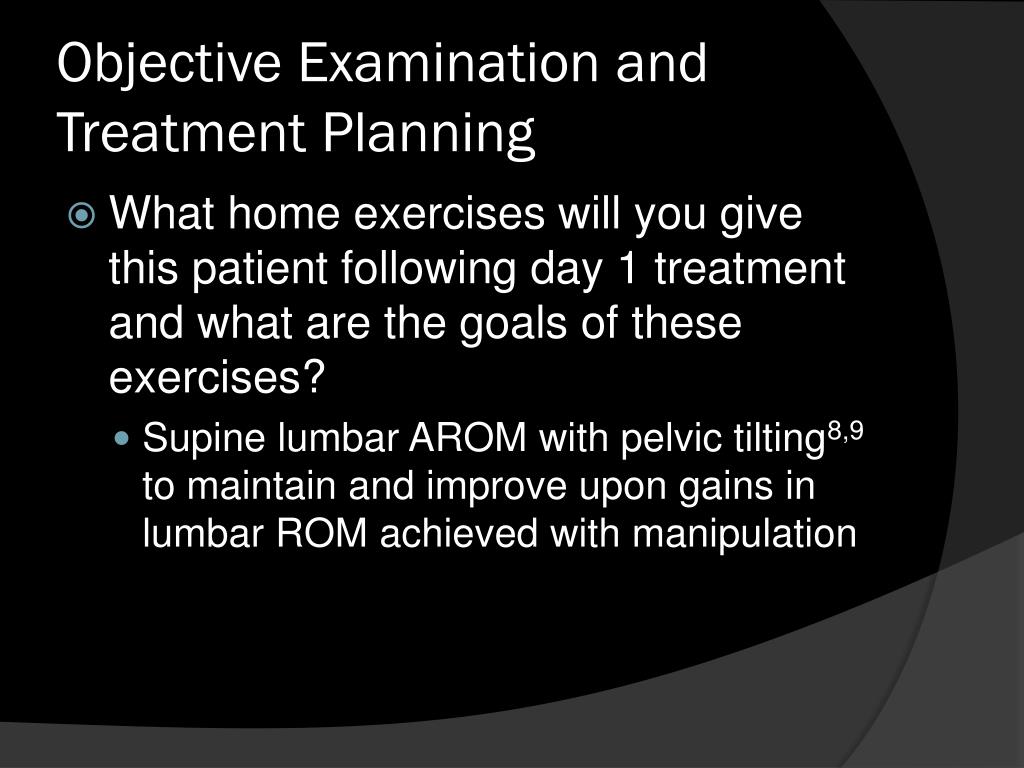 Objective Examination and Treatment Planning

What home exercises will you give this patient following day 1 treatment and what are the goals of these exercises?

Supine lumbar AROM with pelvic tilting$^{8,9}$ to maintain and improve upon gains in lumbar ROM achieved with manipulation